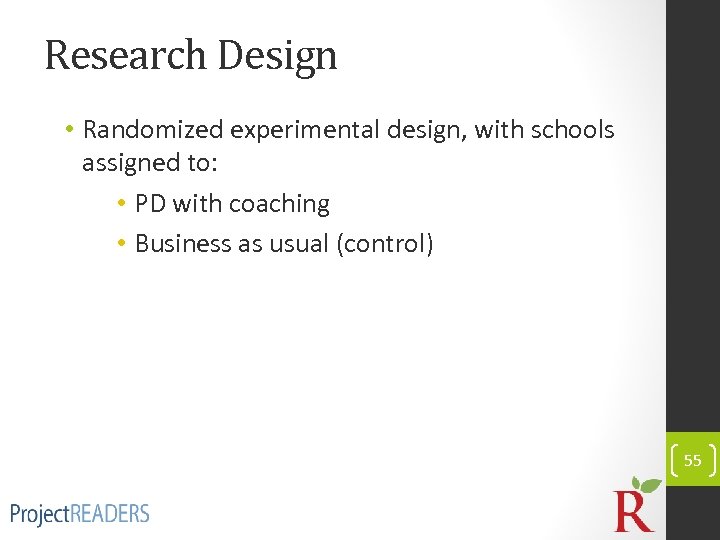 Research Design

• Randomized experimental design, with schools assigned to:

• PD with coaching

• Business as usual (control)

55

ProjectREADERS

R